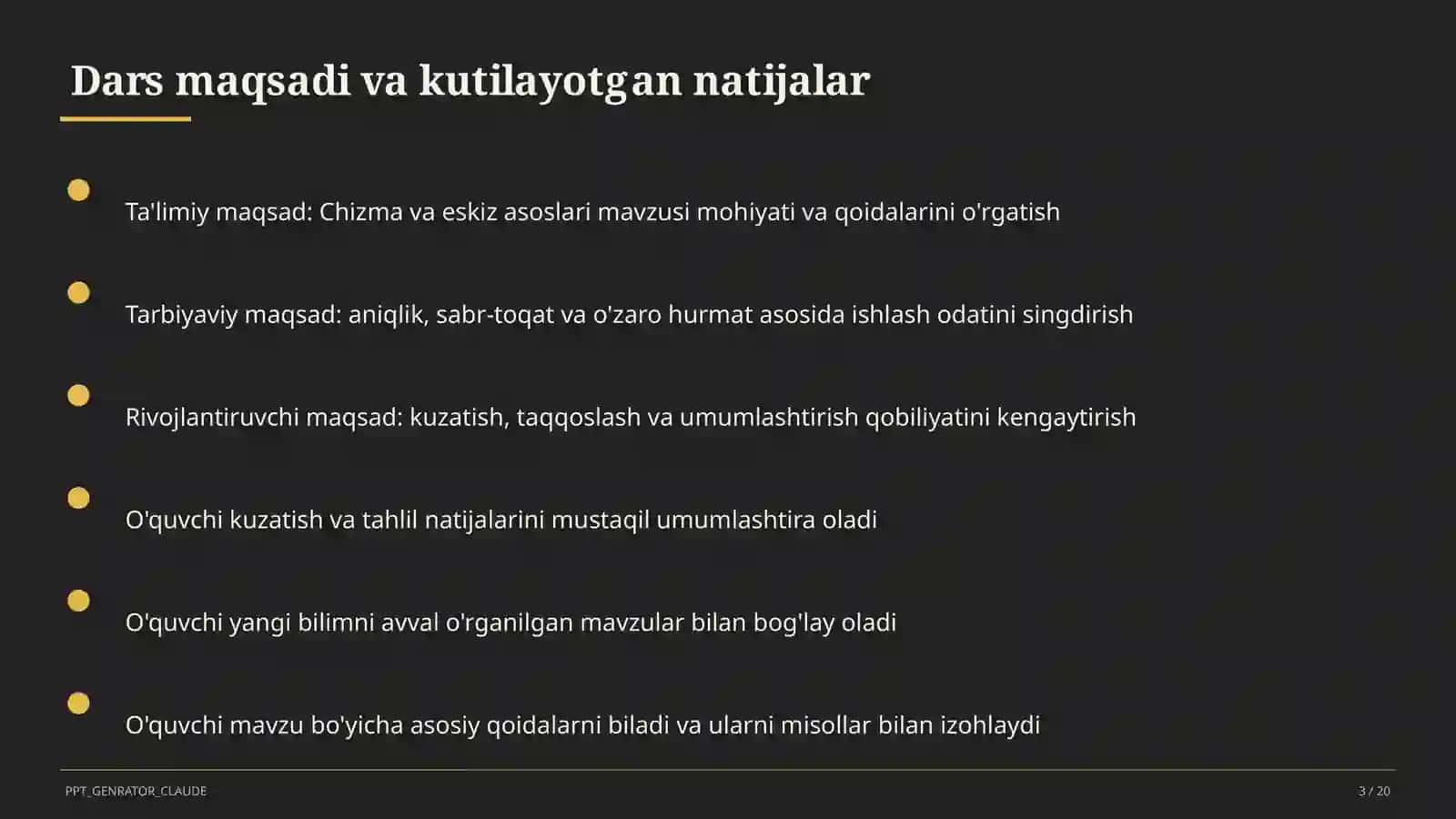 Dars maqsadi va kutilayotgan natijalar

Ta'limiy maqsad: Chizma va eskiz asoslari mavzusi mohiyati va qoidalarini o'rgatish

Tarbiyaviy maqsad: aniqlik, sabr-toqat va o'zaro hurmat asosida ishlash odatini singdirish

Rivojlantiruvchi maqsad: kuzatish, taqqoslash va umumlashtirish qobiliyatini kengaytirish

O'quvchi kuzatish va tahlil natijalarini mustaqil umumlashtira oladi

O'quvchi yangi bilimni avval o'rganilgan mavzular bilan bog'lay oladi

O'quvchi mavzu bo'yicha asosiy qoidalarni biladi va ularni misollar bilan izohlaydi

PPT_GENRATOR_CLAUDE

3 / 20